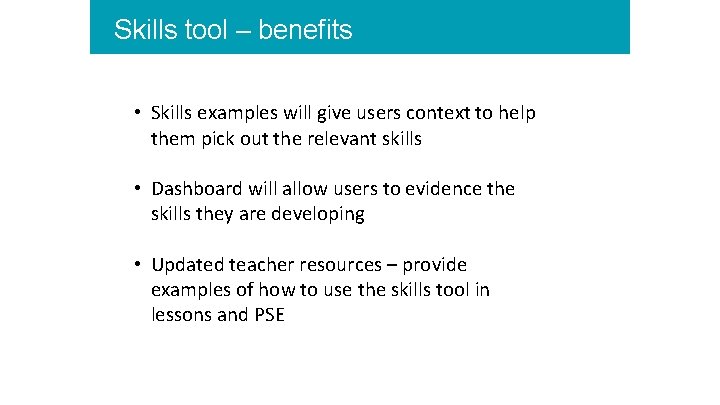 Skills tool – benefits

• Skills examples will give users context to help them pick out the relevant skills

• Dashboard will allow users to evidence the skills they are developing

• Updated teacher resources – provide examples of how to use the skills tool in lessons and PSE